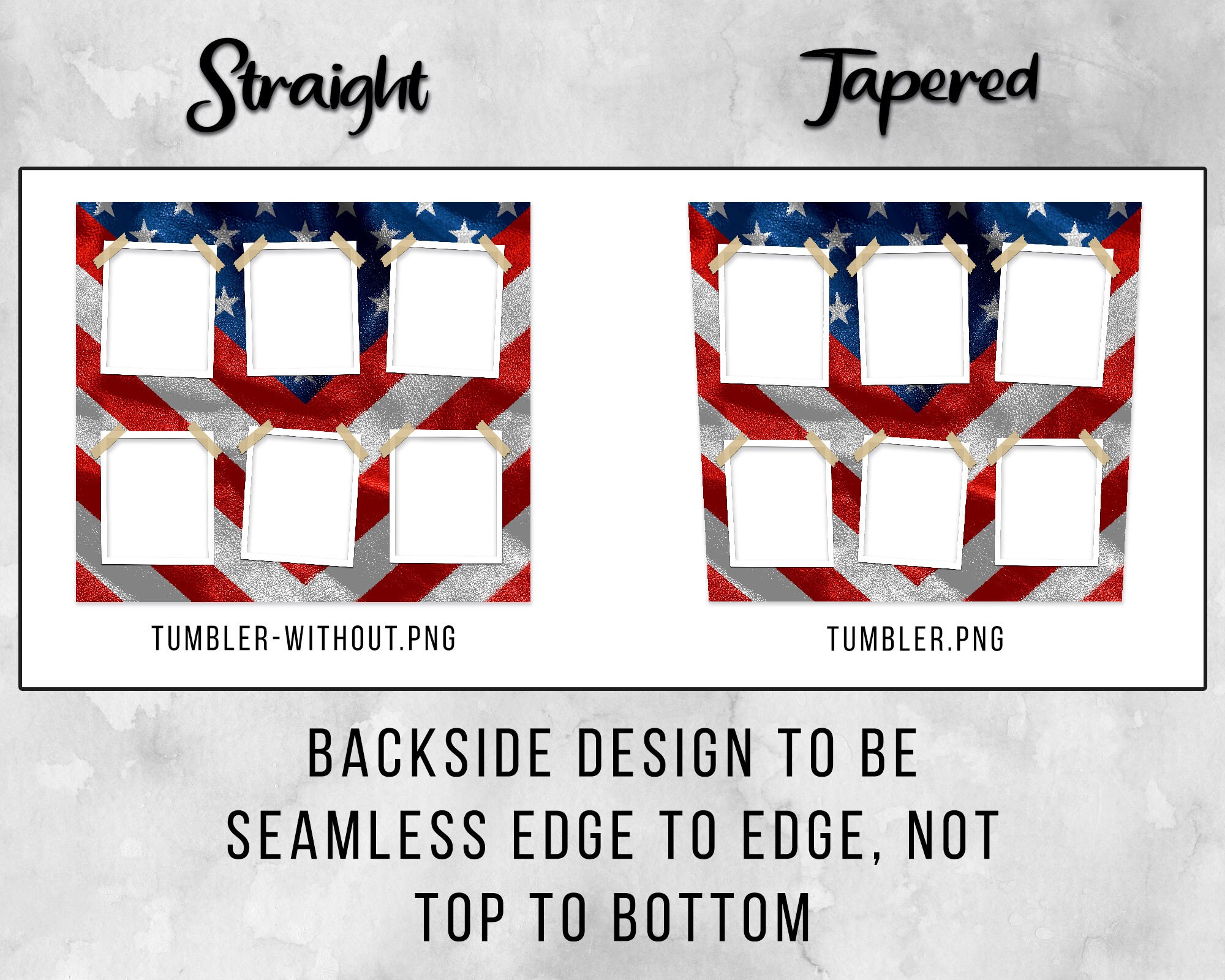 Straight

Tapered

TUMBLER-WITHOUT.PNG

TUMBLER.PNG

BACKSIDE DESIGN TO BE SEAMLESS EDGE TO EDGE, NOT TOP TO BOTTOM